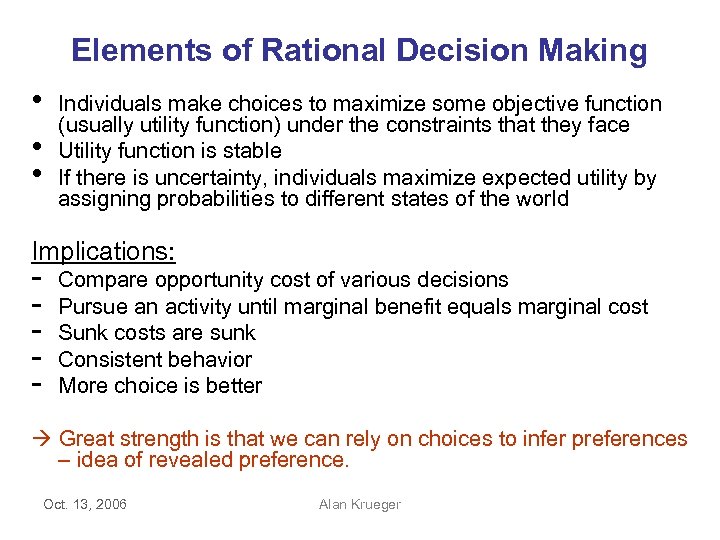 Elements of Rational Decision Making

• Individuals make choices to maximize some objective function (usually utility function) under the constraints that they face
• Utility function is stable
• If there is uncertainty, individuals maximize expected utility by assigning probabilities to different states of the world

Implications:
- Compare opportunity cost of various decisions
- Pursue an activity until marginal benefit equals marginal cost
- Sunk costs are sunk
- Consistent behavior
- More choice is better

→ Great strength is that we can rely on choices to infer preferences – idea of revealed preference.

Oct. 13, 2006

Alan Krueger